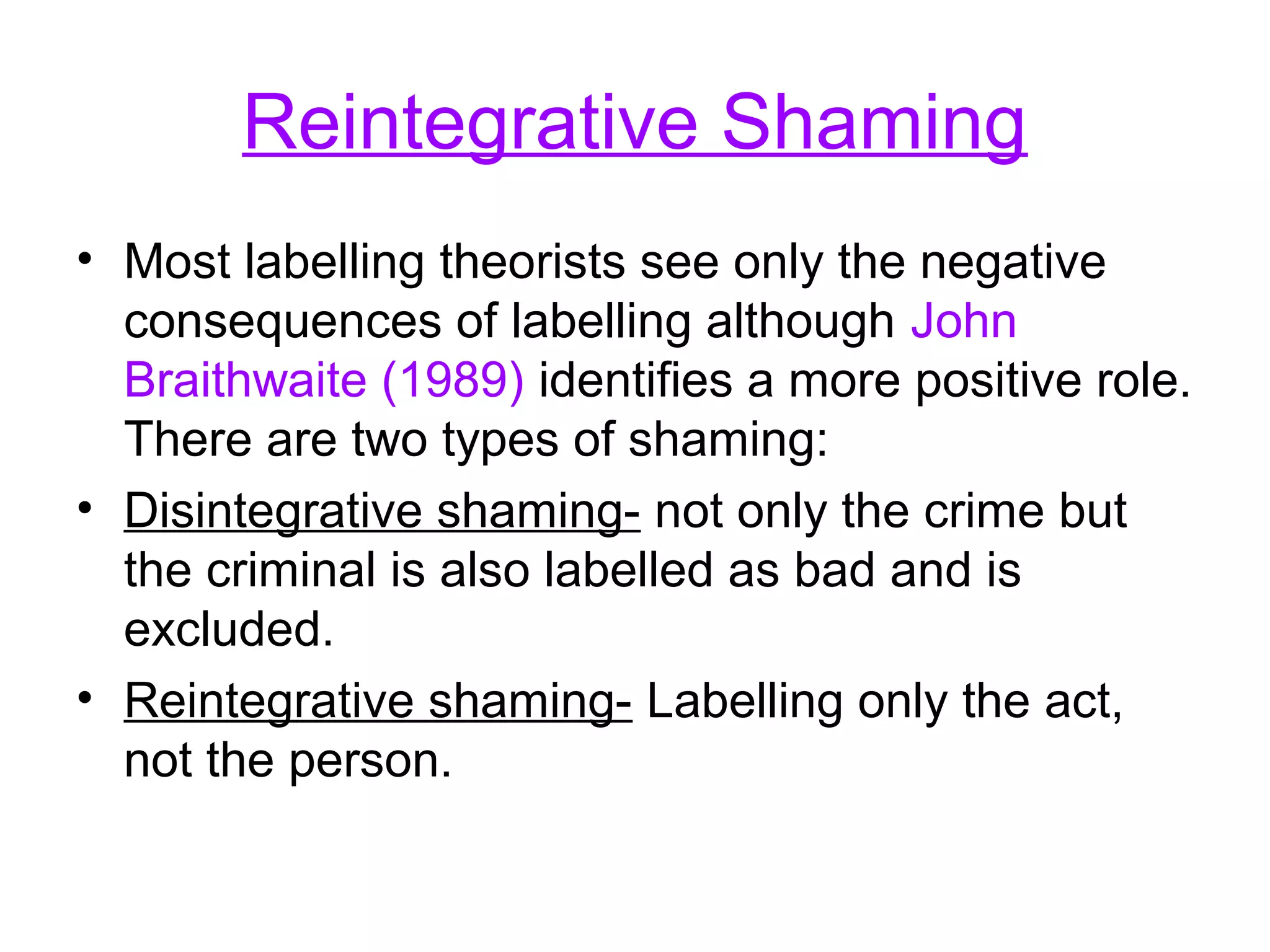 Reintegrative Shaming

• Most labelling theorists see only the negative consequences of labelling although John Braithwaite (1989) identifies a more positive role. There are two types of shaming:

• Disintegrative shaming- not only the crime but the criminal is also labelled as bad and is excluded.

• Reintegrative shaming- Labelling only the act, not the person.